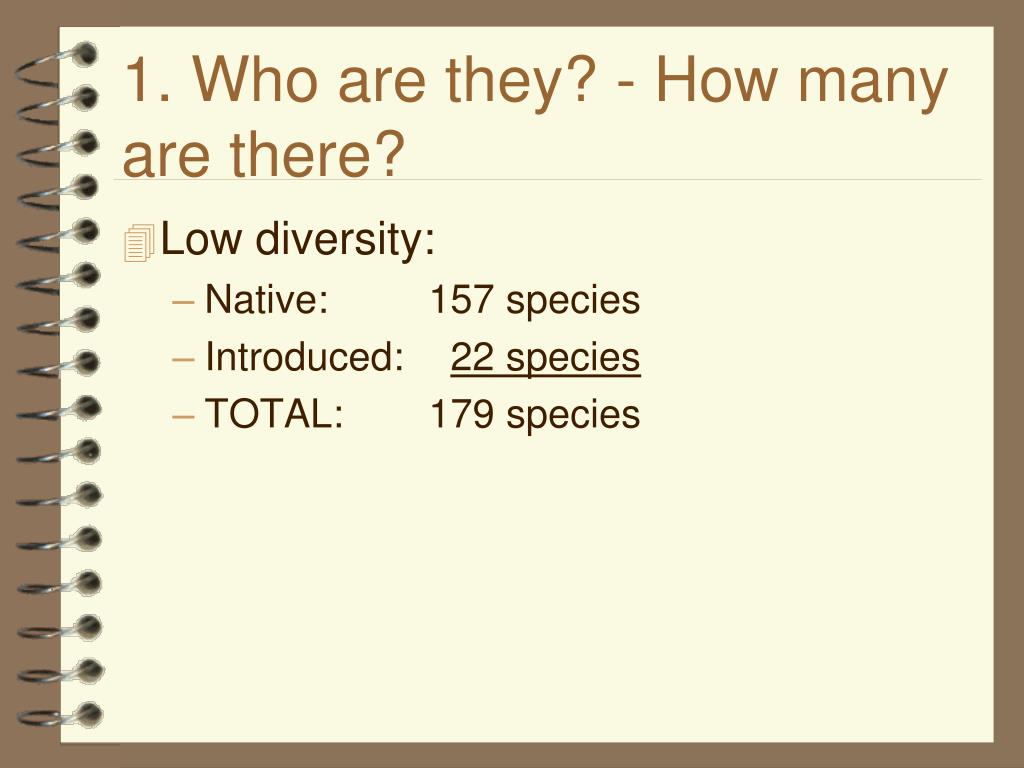 1. Who are they? - How many are there?

Low diversity:

– Native: 157 species
– Introduced: 22 species
– TOTAL: 179 species